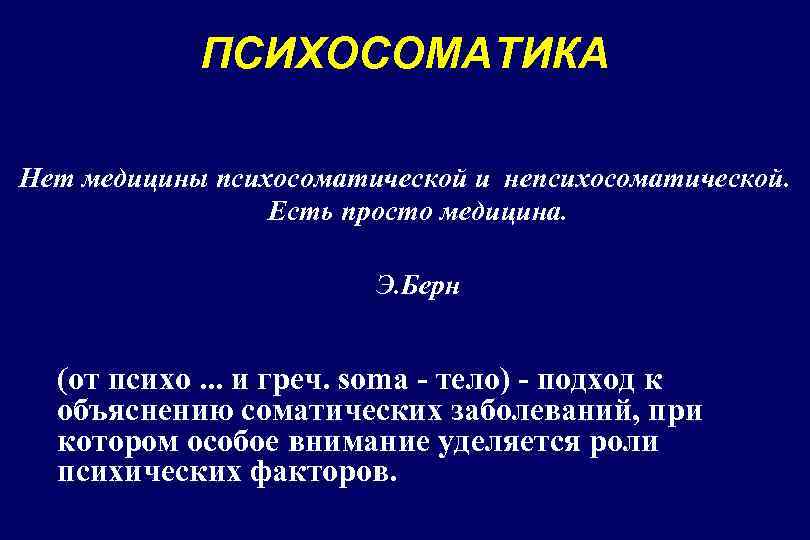 ПСИХОСОМАТИКА

Нет медицины психосоматической и непсихосоматической. Есть просто медицина.

Э.Берн

(от психо ... и греч. soma - тело) - подход к объяснению соматических заболеваний, при котором особое внимание уделяется роли психических факторов.